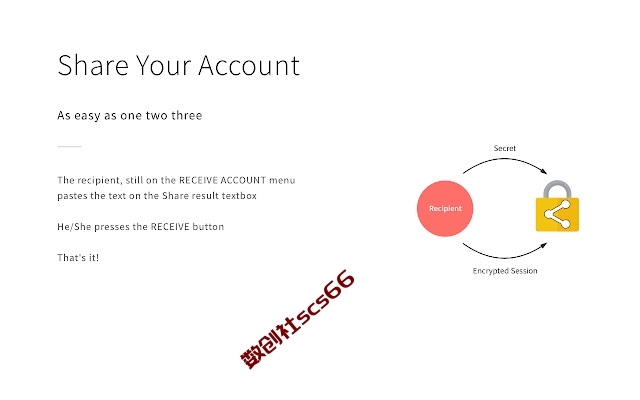 Share Your Account

As easy as one two three

The recipient, still on the RECEIVE ACCOUNT menu pastes the text on the Share result textbox

He/She presses the RECEIVE button

That's it!

Secret

Recipient

Encrypted Session

数创社scs66